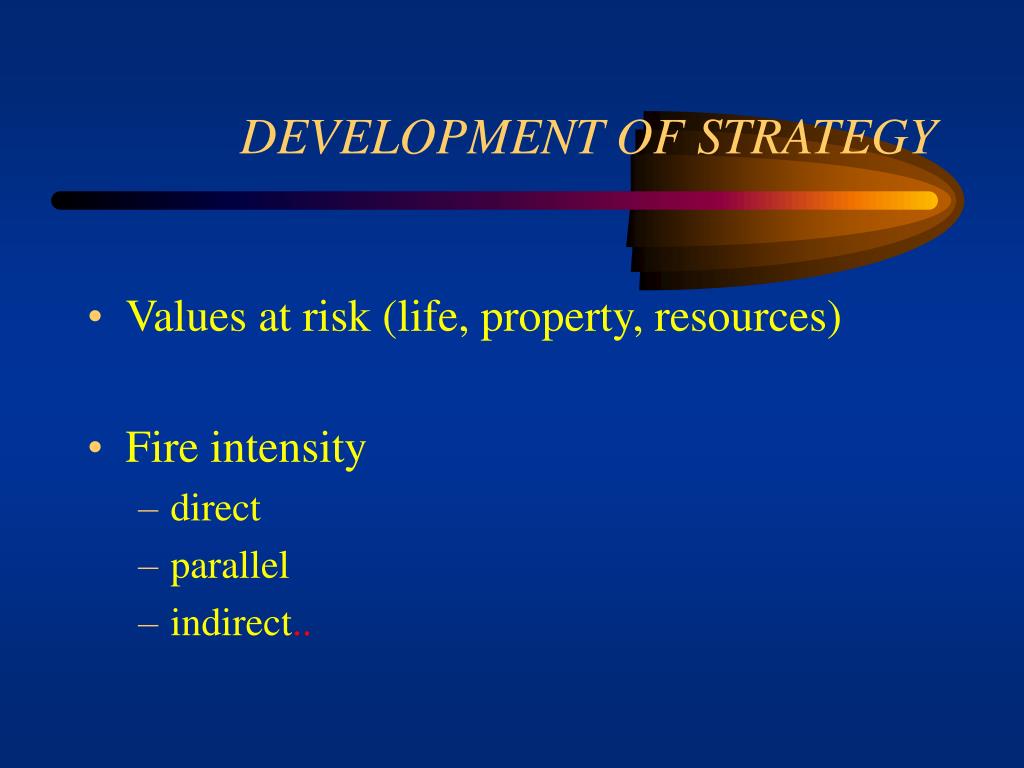 DEVELOPMENT OF STRATEGY

• Values at risk (life, property, resources)

• Fire intensity
– direct
– parallel
– indirect..